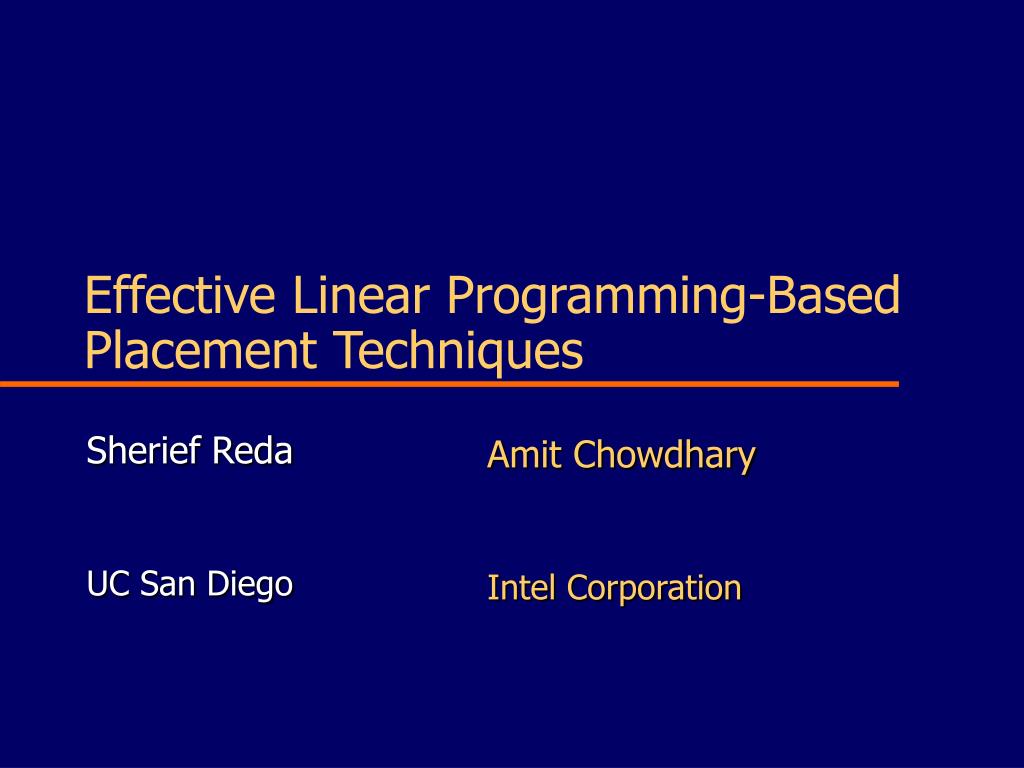 Effective Linear Programming-Based Placement Techniques

Sherief Reda

UC San Diego

Amit Chowdhary

Intel Corporation